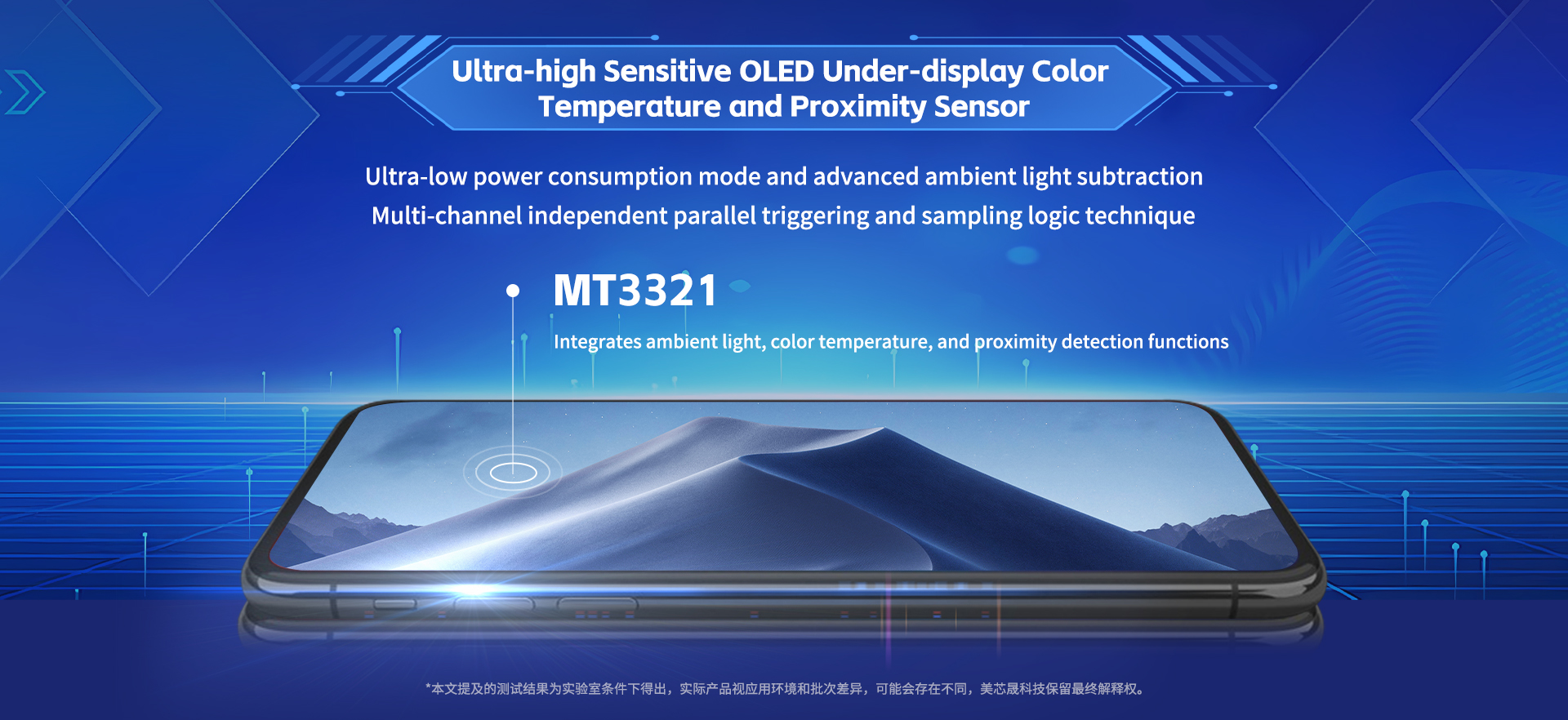 Ultra-high Sensitive OLED Under-display Color Temperature and Proximity Sensor

Ultra-low power consumption mode and advanced ambient light subtraction
Multi-channel independent parallel triggering and sampling logic technique

MT3321

Integrates ambient light, color temperature, and proximity detection functions

*本文提及的测试结果为实验室条件下得出，实际产品视应用环境和批次差异，可能会存在不同，美芯晟科技保留最终解释权。